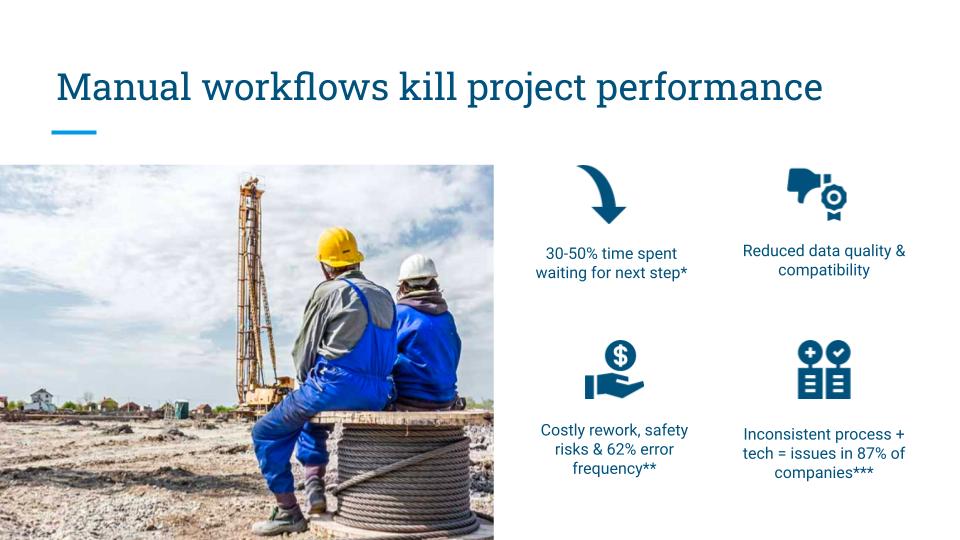 Manual workflows kill project performance

30-50% time spent waiting for next step*

Reduced data quality & compatibility

Costly rework, safety risks & 62% error frequency**

Inconsistent process + tech = issues in 87% of companies***